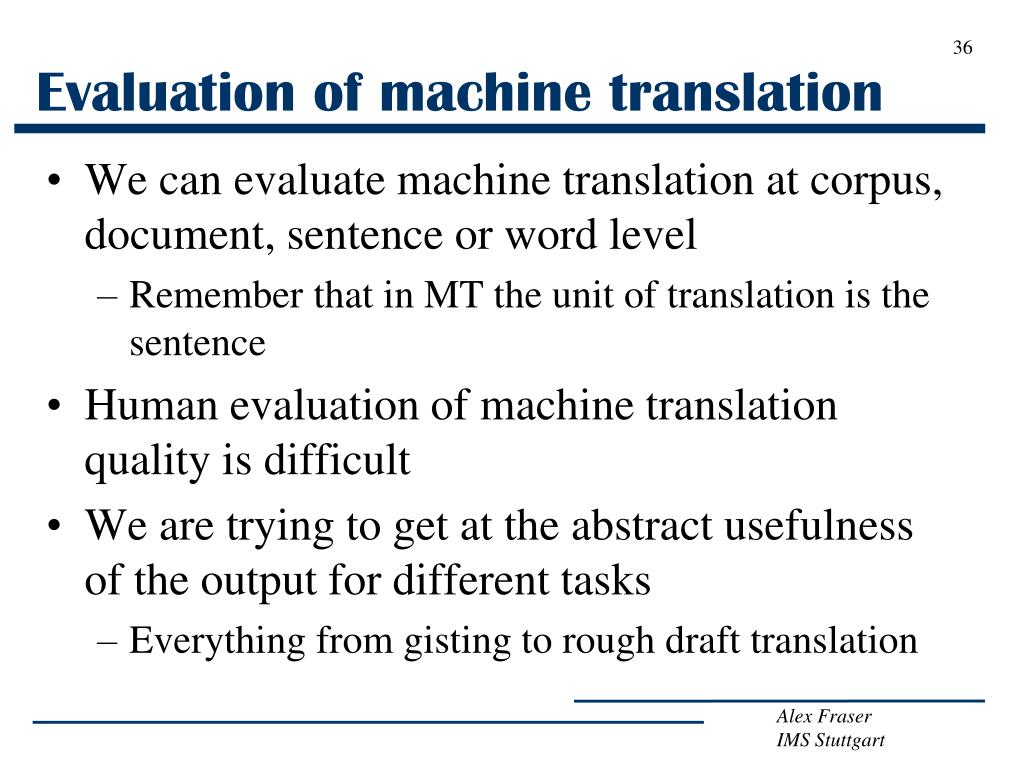 36

Evaluation of machine translation

• We can evaluate machine translation at corpus, document, sentence or word level
– Remember that in MT the unit of translation is the sentence
• Human evaluation of machine translation quality is difficult
• We are trying to get at the abstract usefulness of the output for different tasks
– Everything from gisting to rough draft translation

Alex Fraser
IMS Stuttgart